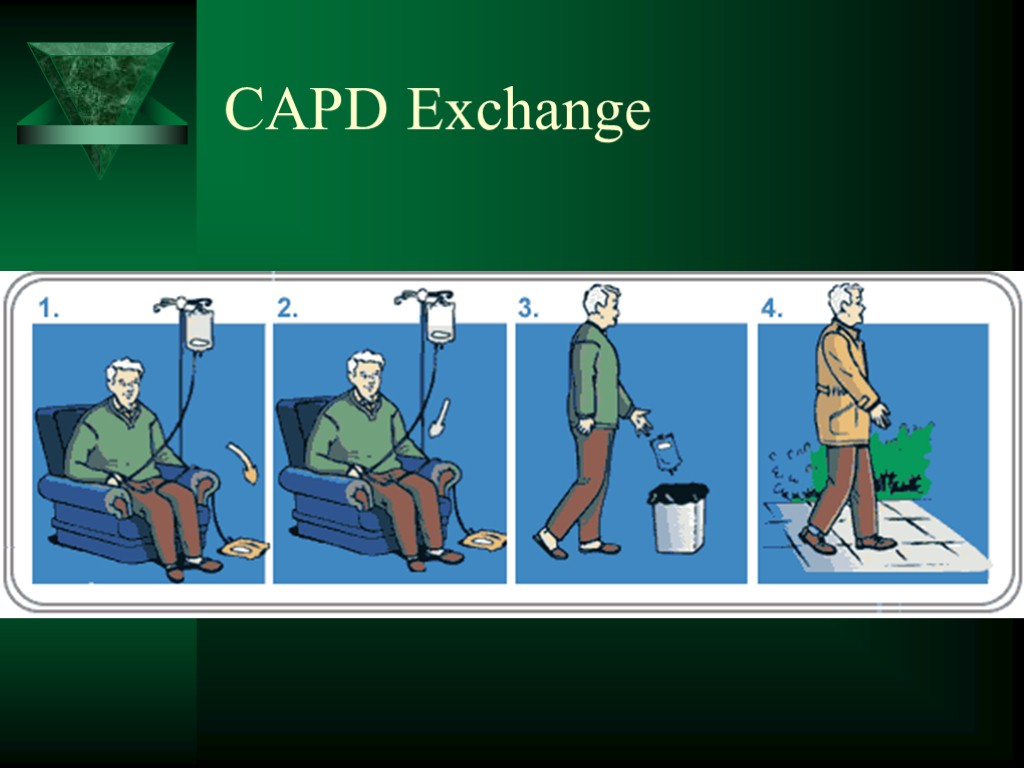 CAPD Exchange

1.

2.

3.

4.